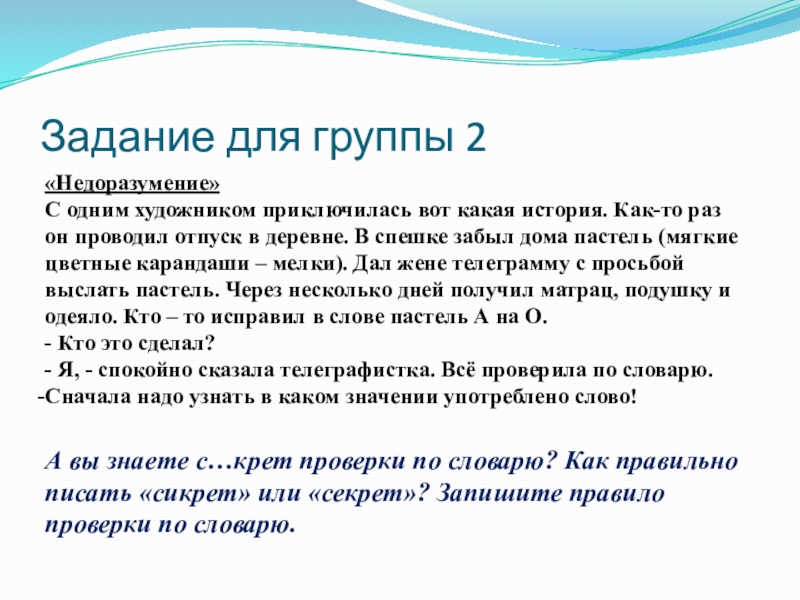 Задание для группы 2

«Недоразумение»
С одним художником приключилась вот какая история. Как-то раз он проводил отпуск в деревне. В спешке забыл дома пастель (мягкие цветные карандаши – мелки). Дал жене телеграмму с просьбой выслать пастель. Через несколько дней получил матрац, подушку и одеяло. Кто – то исправил в слове пастель А на О.
- Кто это сделал?
- Я, - спокойно сказала телеграфистка. Всё проверила по словарю.
-Сначала надо узнать в каком значении употреблено слово!

А вы знаете с…крет проверки по словарю? Как правильно писать «сикрет» или «секрет»? Запишите правило проверки по словарю.